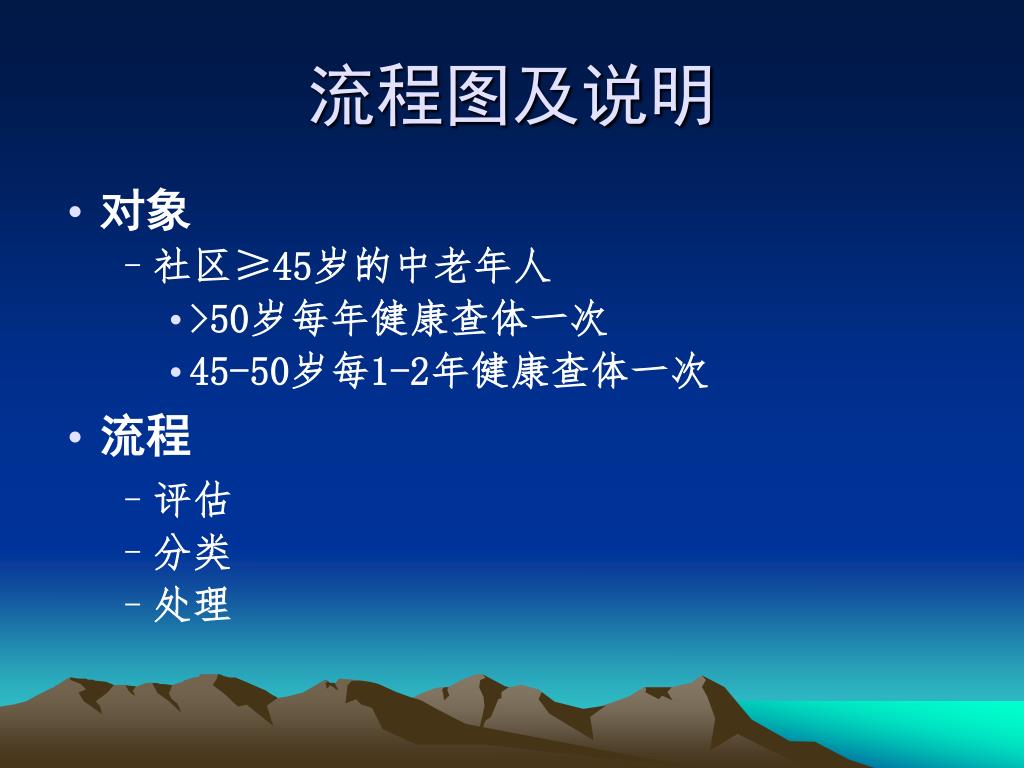 流程图及说明

• 对象
  – 社区≥45岁的中老年人
    • >50岁每年健康查体一次
    • 45-50岁每1-2年健康查体一次
• 流程
  – 评估
  – 分类
  – 处理